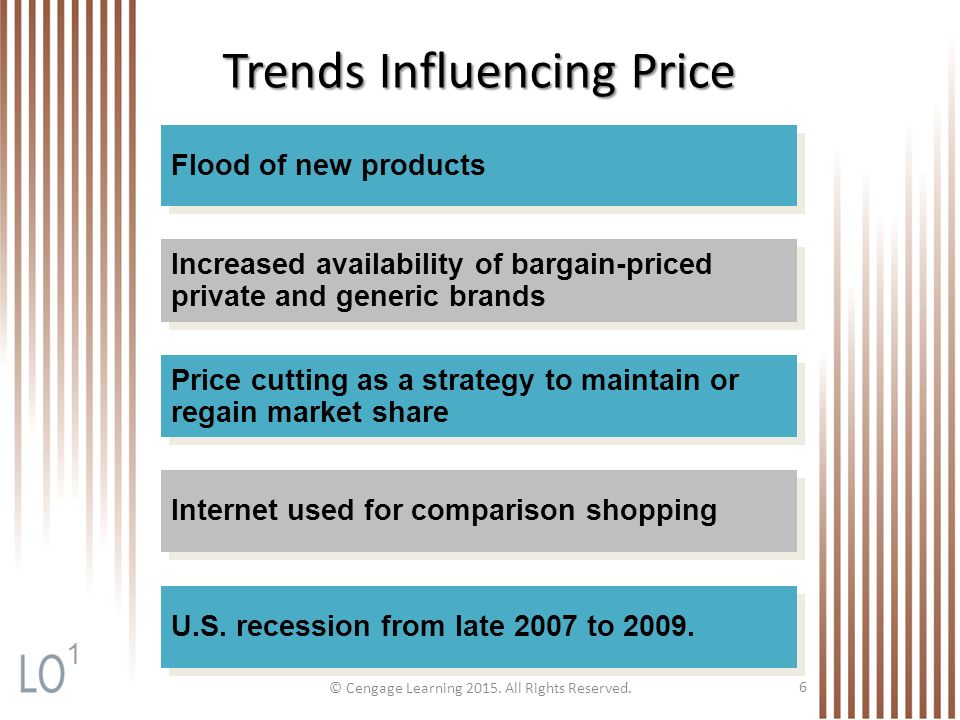 Trends Influencing Price

Flood of new products

Increased availability of bargain-priced private and generic brands

Price cutting as a strategy to maintain or regain market share

Internet used for comparison shopping

U.S. recession from late 2007 to 2009.

LO$^1$

© Cengage Learning 2015. All Rights Reserved.

6